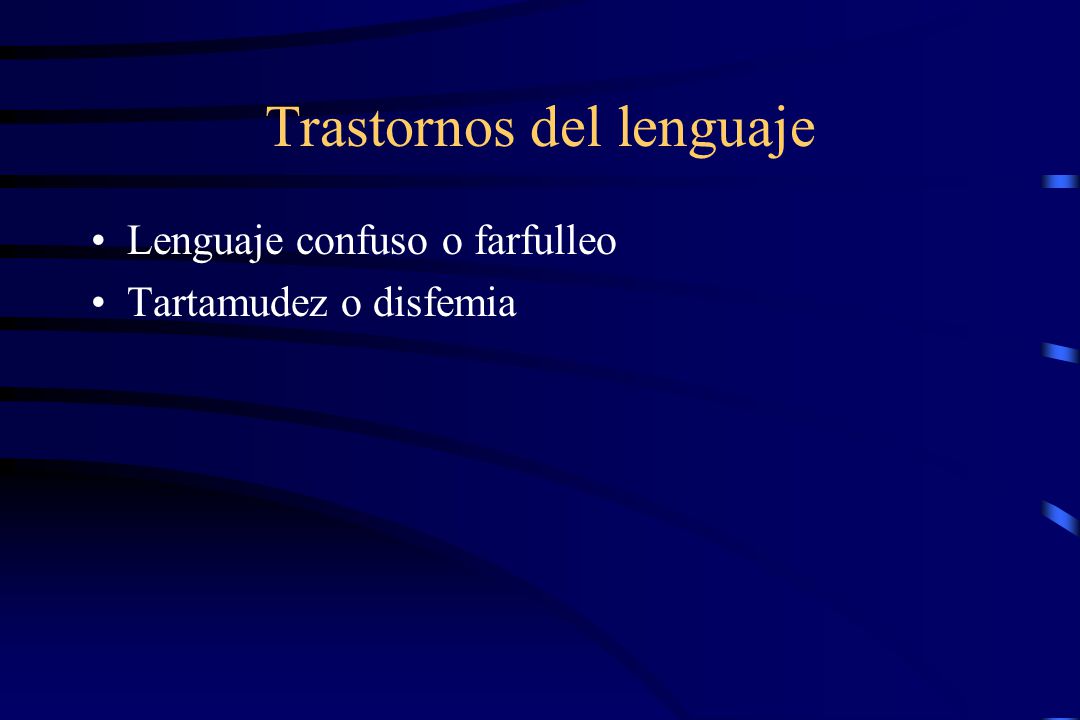 Trastornos del lenguaje

• Lenguaje confuso o farfulleo
• Tartamudez o disfemia